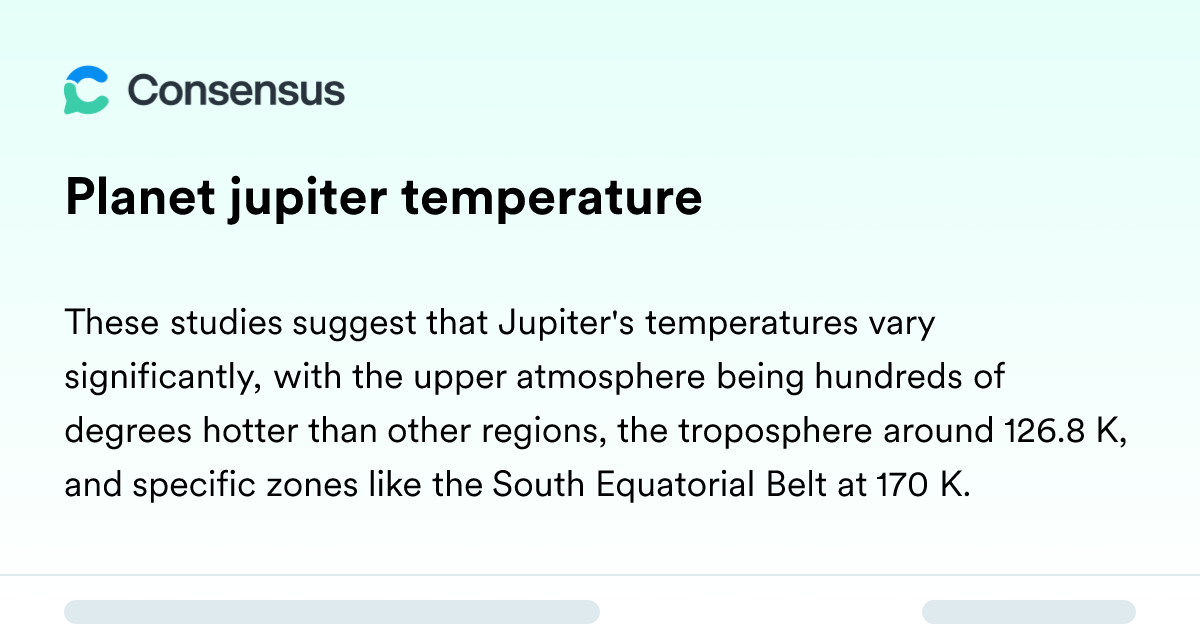 Consensus

Planet jupiter temperature

These studies suggest that Jupiter's temperatures vary significantly, with the upper atmosphere being hundreds of degrees hotter than other regions, the troposphere around 126.8 K, and specific zones like the South Equatorial Belt at 170 K.